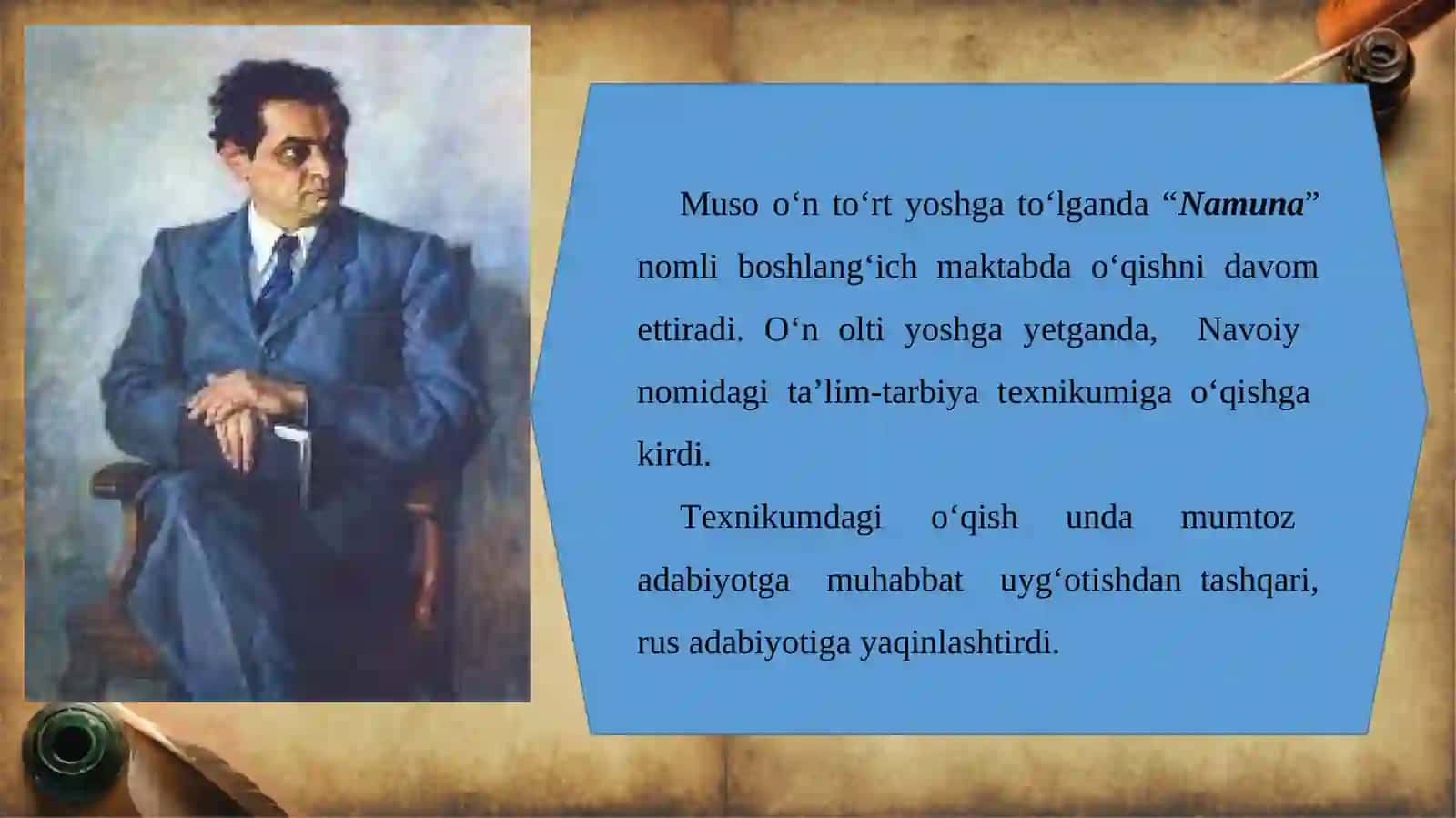 Muso o‘n to‘rt yoshga to‘lganda “Namuna” nomli boshlang‘ich maktabda o‘qishni davom ettiradi. O‘n olti yoshga yetganda, Navoiy nomidagi ta’lim-tarbiya texnikumiga o‘qishga kirdi.

Texnikumdagi o‘qish unda mumtoz adabiyotga muhabbat uyg‘otishdan tashqari, rus adabiyotiga yaqinlashtirdi.